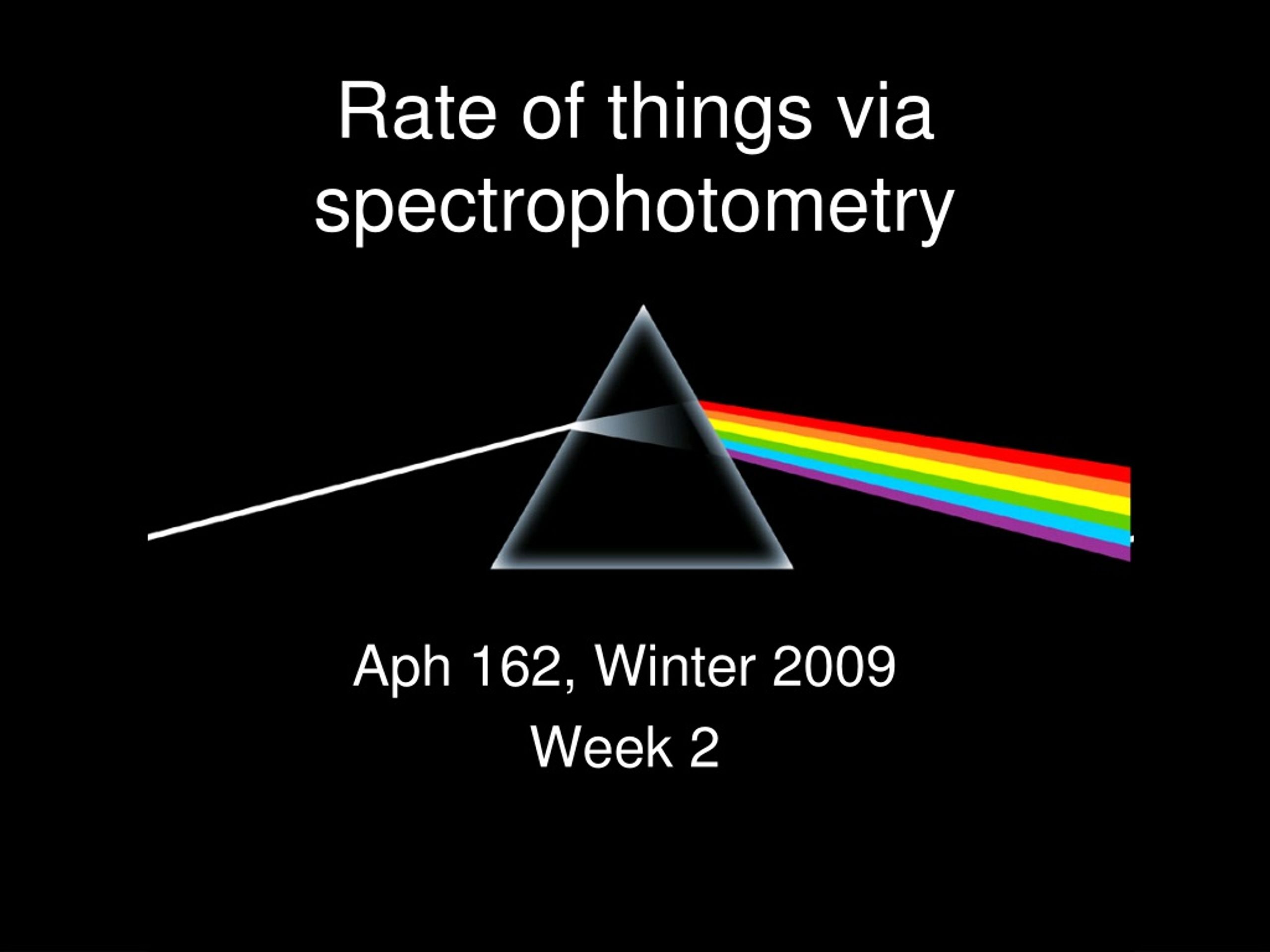 Rate of things via spectrophotometry

Aph 162, Winter 2009
Week 2